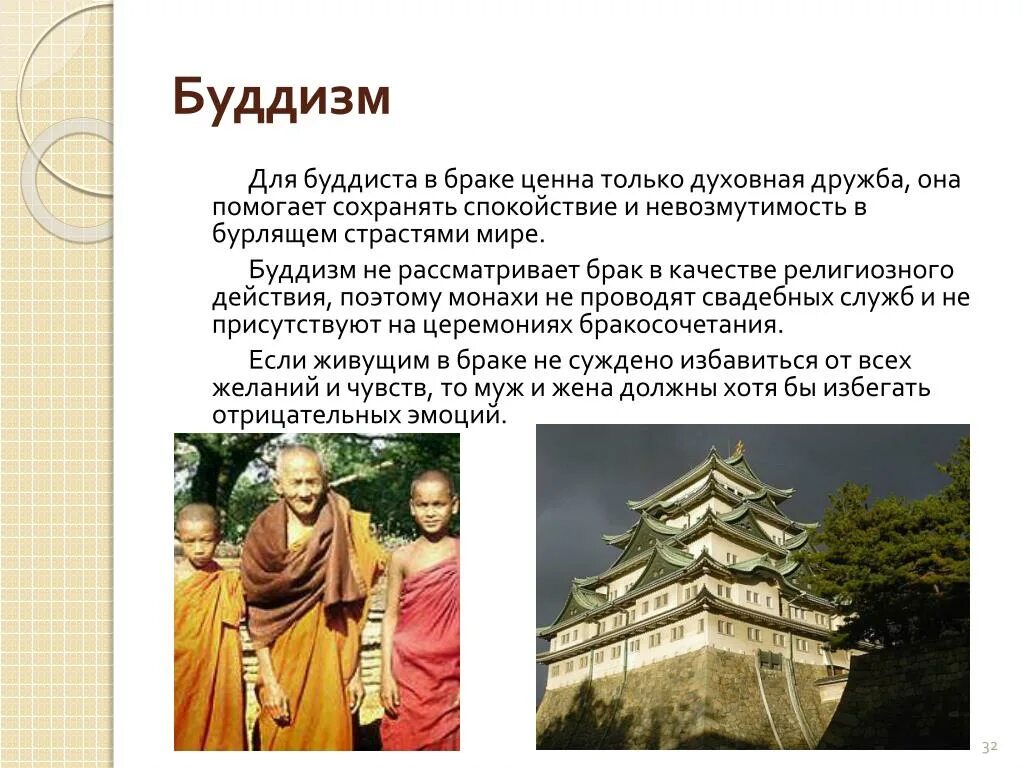 Буддизм

Для буддиста в браке ценна только духовная дружба, она помогает сохранять спокойствие и невозмутимость в бурлящем страстями мире.

Буддизм не рассматривает брак в качестве религиозного действия, поэтому монахи не проводят свадебных служб и не присутствуют на церемониях бракосочетания.

Если живущим в браке не суждено избавиться от всех желаний и чувств, то муж и жена должны хотя бы избегать отрицательных эмоций.

32